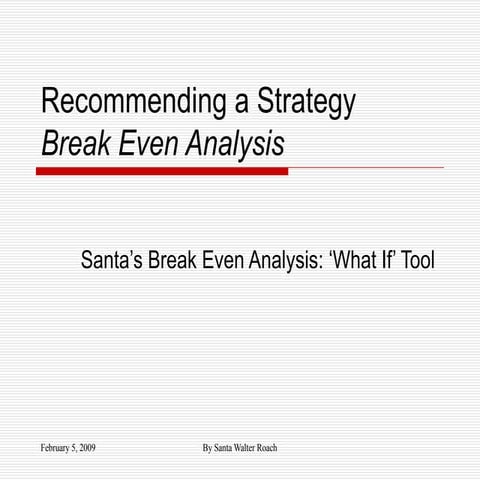 Recommending a Strategy
Break Even Analysis

Santa's Break Even Analysis: 'What If' Tool

February 5, 2009

By Santa Walter Roach